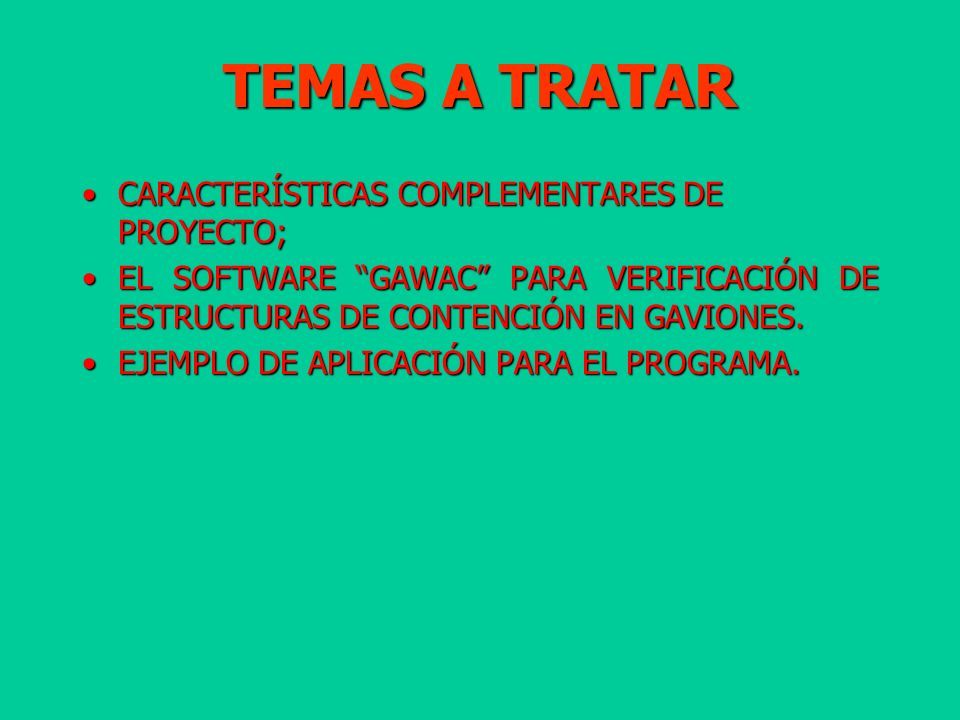 TEMAS A TRATAR

• CARACTERÍSTICAS COMPLEMENTARES DE PROYECTO;
• EL SOFTWARE “GAWAC” PARA VERIFICACIÓN DE ESTRUCTURAS DE CONTENCIÓN EN GAVIONES.
• EJEMPLO DE APLICACIÓN PARA EL PROGRAMA.